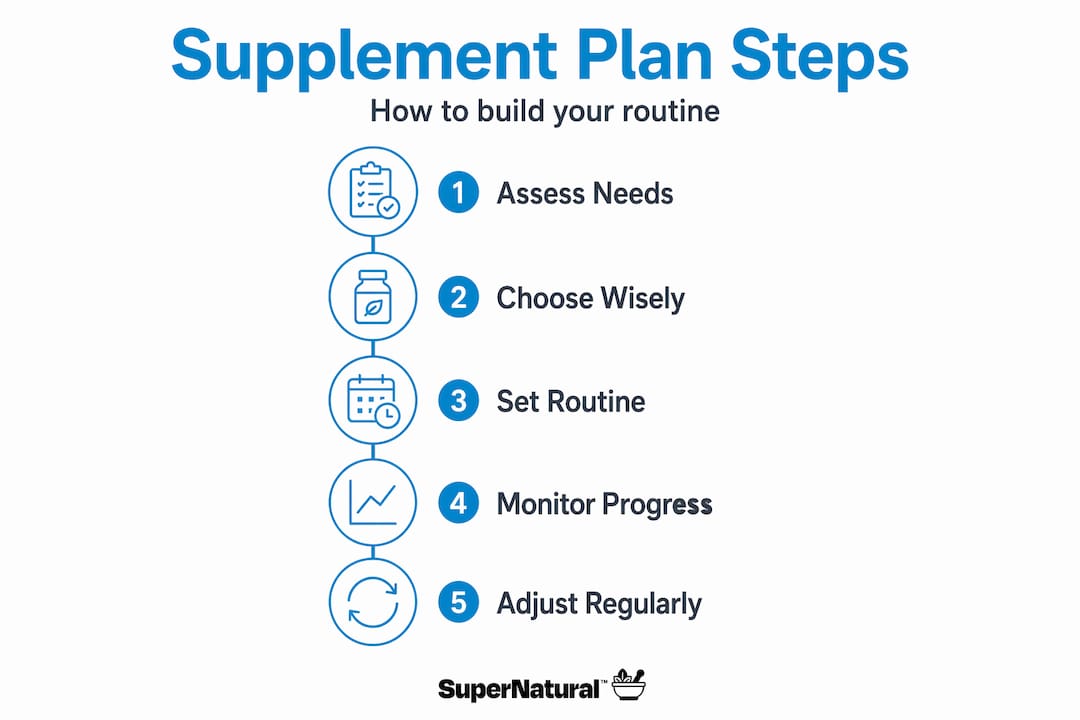 Supplement Plan Steps

How to build your routine

1 Assess Needs

2 Choose Wisely

3 Set Routine

4 Monitor Progress

5 Adjust Regularly

SuperNatural™